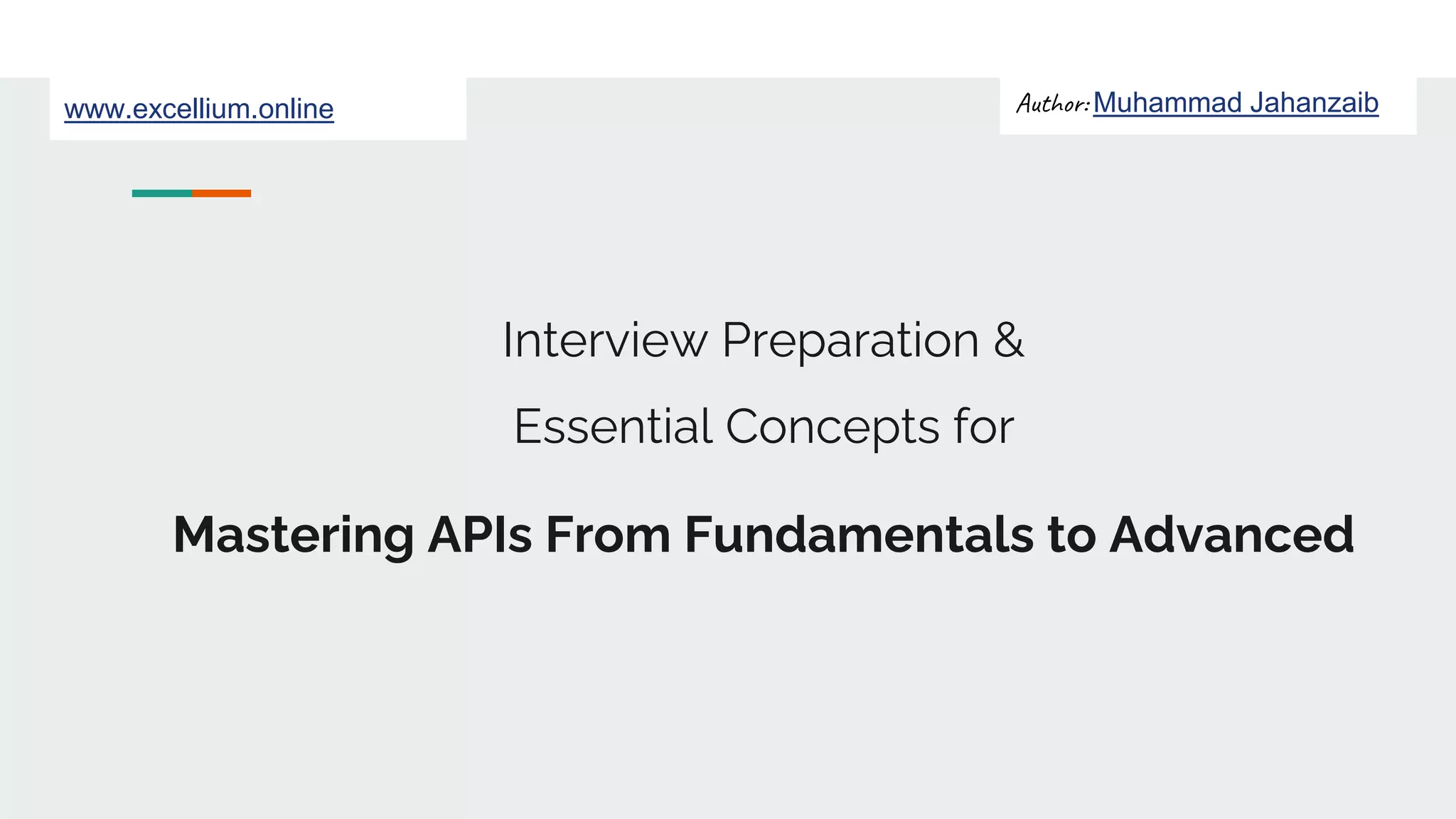 www.excellium.online

Author: Muhammad Jahanzaib

Interview Preparation &

Essential Concepts for

Mastering APIs From Fundamentals to Advanced